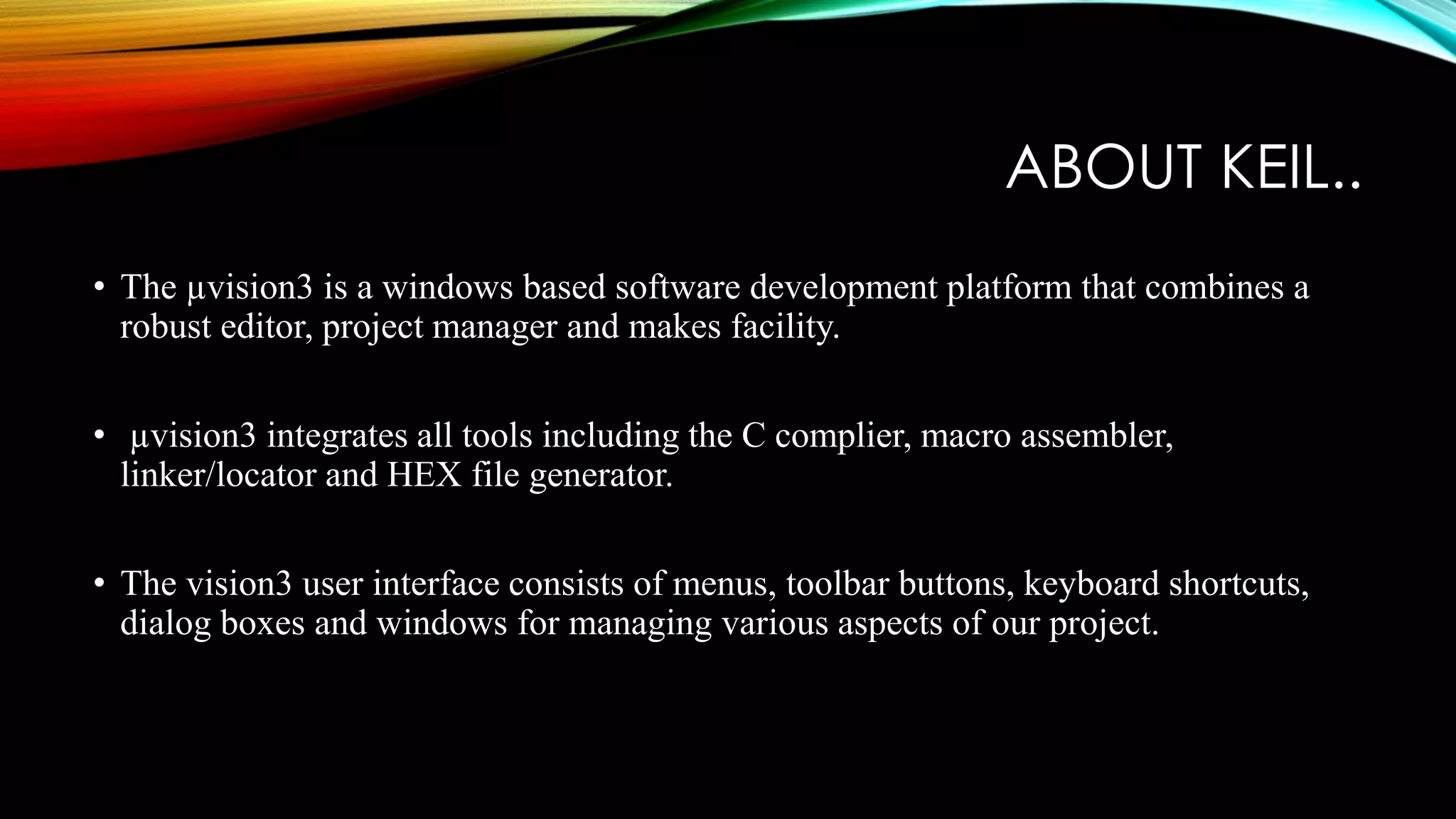 ABOUT KEIL..

• The µvision3 is a windows based software development platform that combines a robust editor, project manager and makes facility.

• µvision3 integrates all tools including the C complier, macro assembler, linker/locator and HEX file generator.

• The vision3 user interface consists of menus, toolbar buttons, keyboard shortcuts, dialog boxes and windows for managing various aspects of our project.